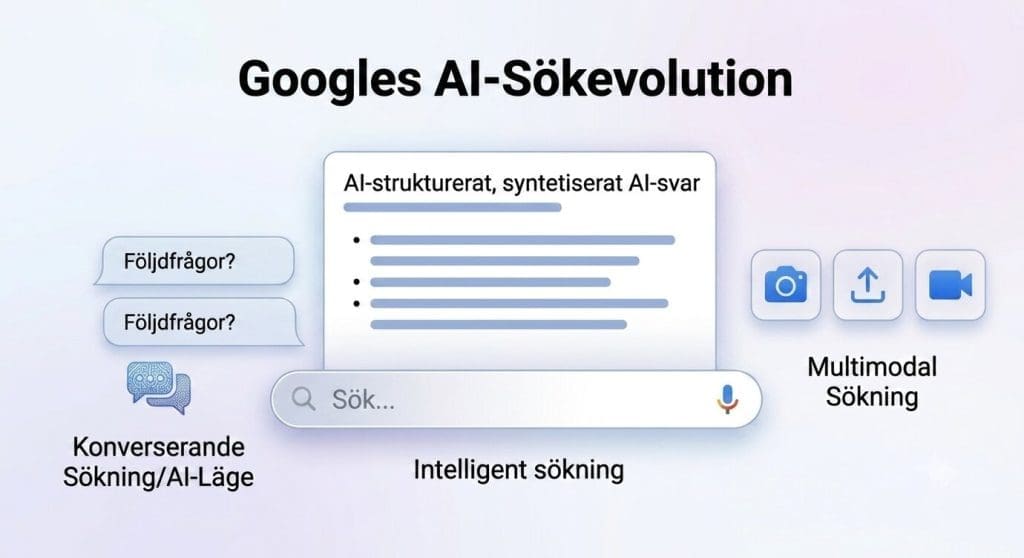 Googles AI-Sökevolution

AI-strukturerat, syntetiserat AI-svar

Följdfrågor?

Följdfrågor?

Konverserande Sökning/AI-Läge

Sök...

Intelligent sökning

Multimodal Sökning